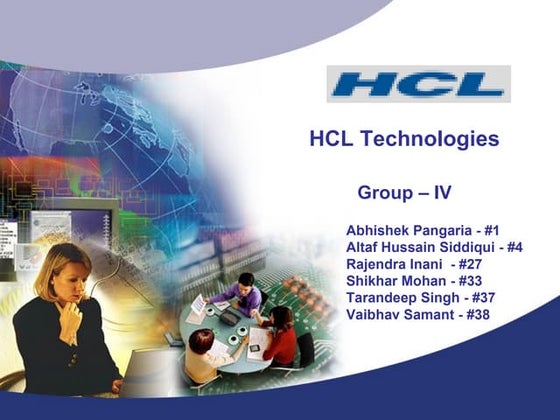 HCL

HCL Technologies

Group – IV

Abhishek Pangaria - #1
Altaf Hussain Siddiqui - #4
Rajendra Inani - #27
Shikhar Mohan - #33
Tarandeep Singh - #37
Vaibhav Samant - #38